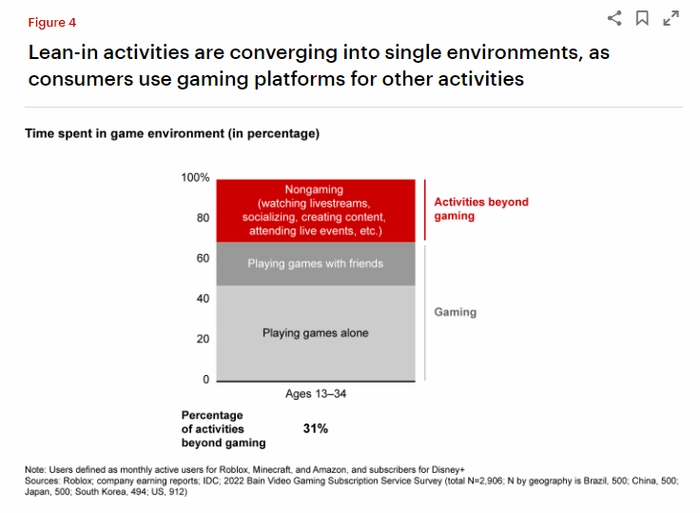 Figure 4

Lean-in activities are converging into single environments, as consumers use gaming platforms for other activities

Time spent in game environment (in percentage)

100%
80
60
40
20
0

Nongaming (watching livestreams, socializing, creating content, attending live events, etc.)

Playing games with friends

Playing games alone

Activities beyond gaming

Gaming

Ages 13–34

Percentage of activities beyond gaming 31%

Note: Users defined as monthly active users for Roblox, Minecraft, and Amazon, and subscribers for Disney+
Sources: Roblox; company earning reports; IDC; 2022 Bain Video Gaming Subscription Service Survey (total N=2,906; N by geography is Brazil, 500; China, 500; Japan, 500; South Korea, 494; US, 912)